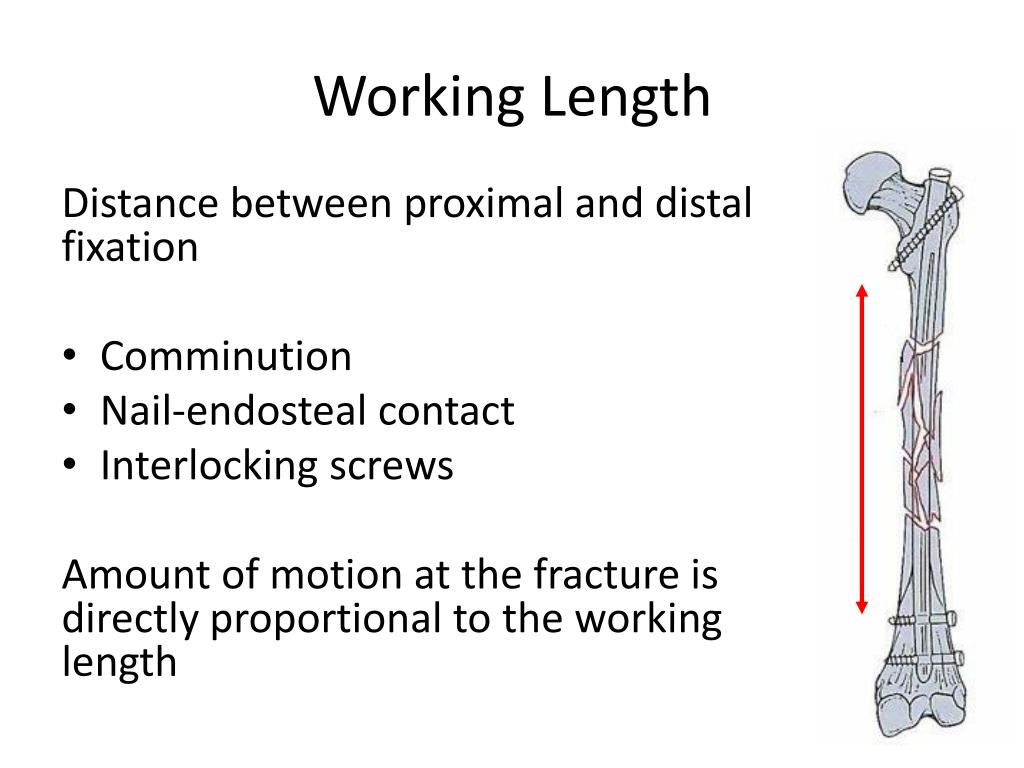 Working Length

Distance between proximal and distal fixation

• Comminution
• Nail-endosteal contact
• Interlocking screws

Amount of motion at the fracture is directly proportional to the working length